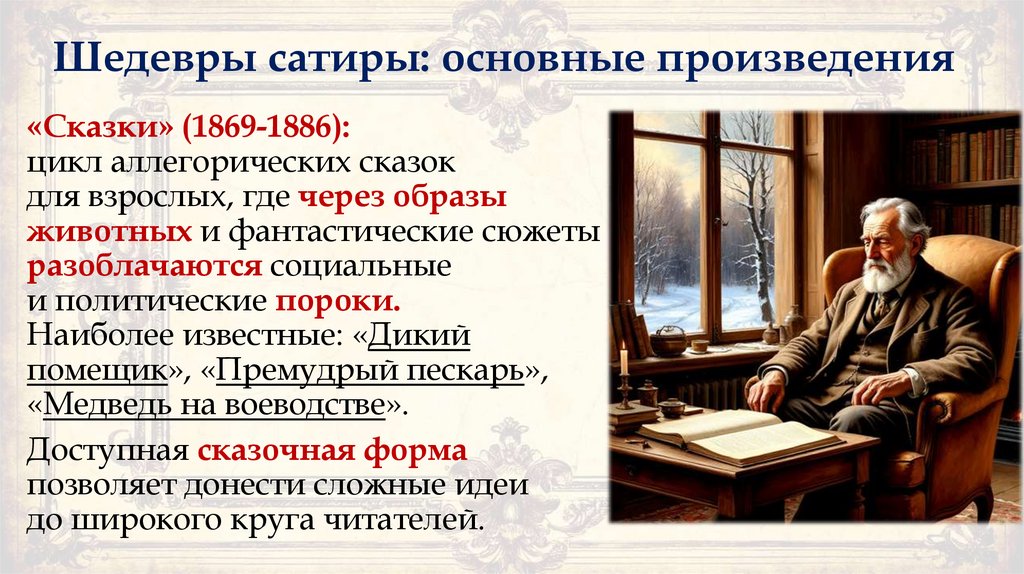 Шедевры сатиры: основные произведения

«Сказки» (1869-1886): цикл аллегорических сказок для взрослых, где через образы животных и фантастические сюжеты разоблачаются социальные и политические пороки. Наиболее известные: «Дикий помещик», «Премудрый пескарь», «Медведь на воеводстве».

Доступная сказочная форма позволяет донести сложные идеи до широкого круга читателей.